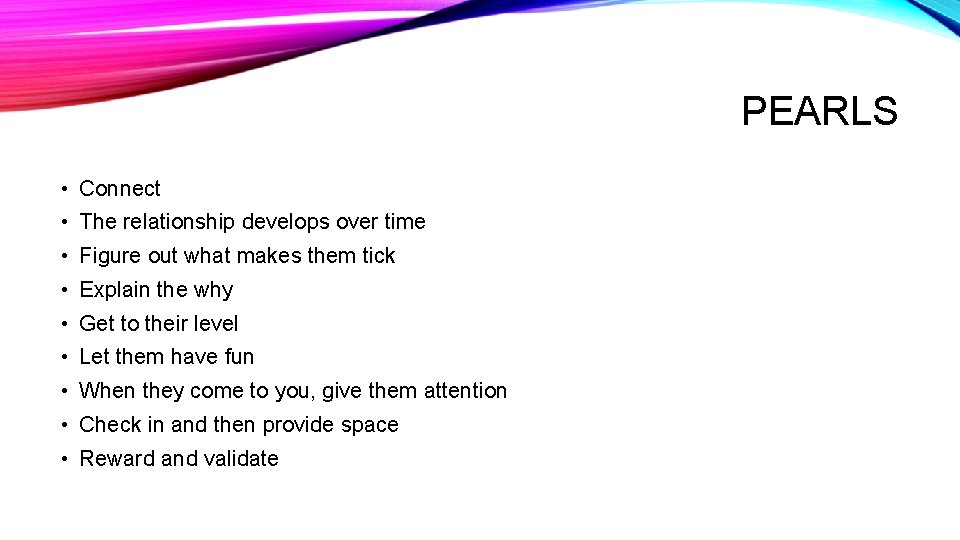 PEARLS

• Connect
• The relationship develops over time
• Figure out what makes them tick
• Explain the why
• Get to their level
• Let them have fun
• When they come to you, give them attention
• Check in and then provide space
• Reward and validate